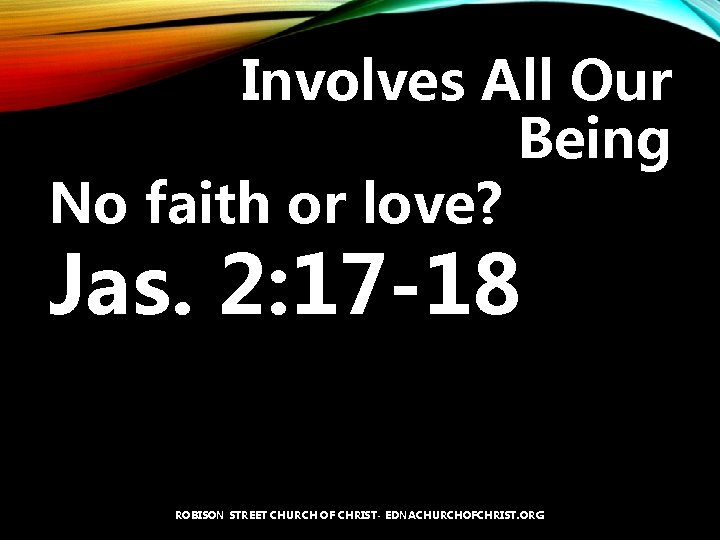 Involves All Our Being

No faith or love?

Jas. 2:17-18

ROBISON STREET CHURCH OF CHRIST- EDNACHURCHOFCHRIST.ORG